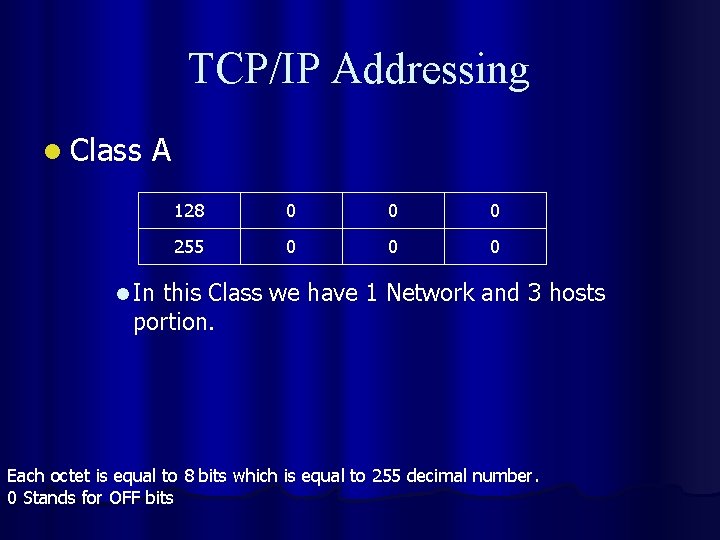 TCP/IP Addressing

Class A

| 128 | 0 | 0 | 0 |
|---|---|---|---|
| 255 | 0 | 0 | 0 |

In this Class we have 1 Network and 3 hosts portion.

Each octet is equal to 8 bits which is equal to 255 decimal number.
0 Stands for OFF bits